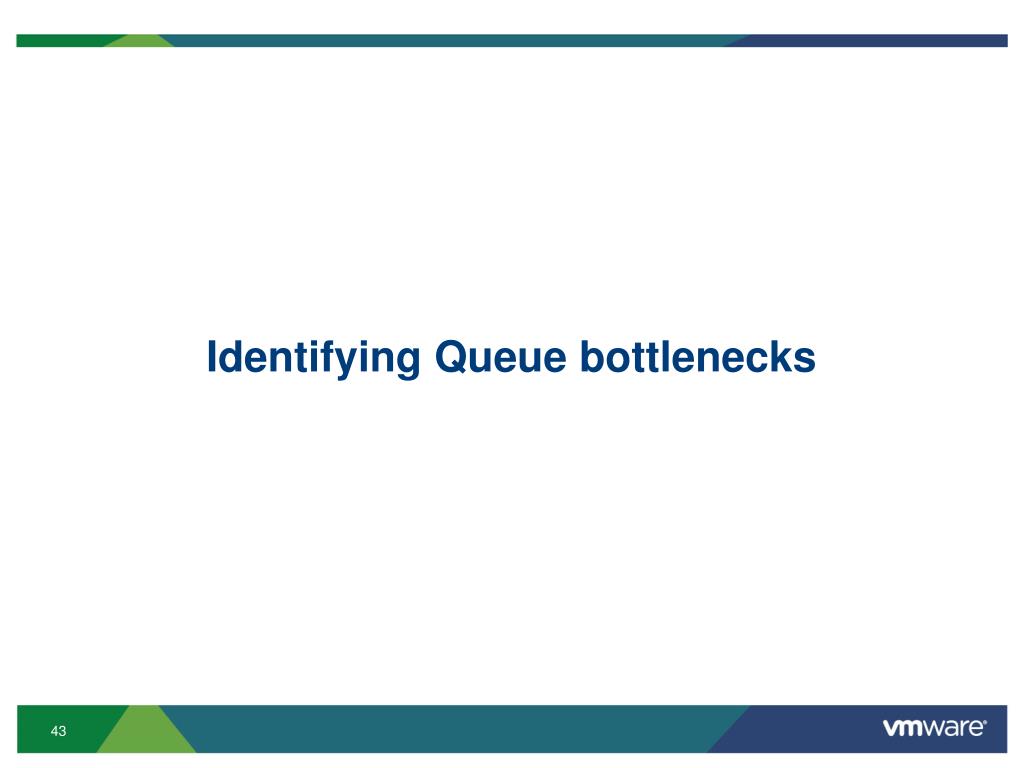 Identifying Queue bottlenecks

43

vmware®